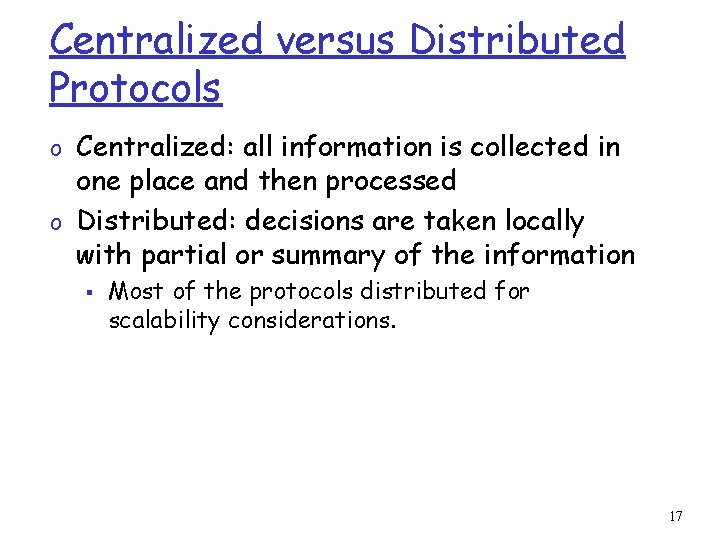 Centralized versus Distributed Protocols

o Centralized: all information is collected in one place and then processed

o Distributed: decisions are taken locally with partial or summary of the information

▪ Most of the protocols distributed for scalability considerations.

17